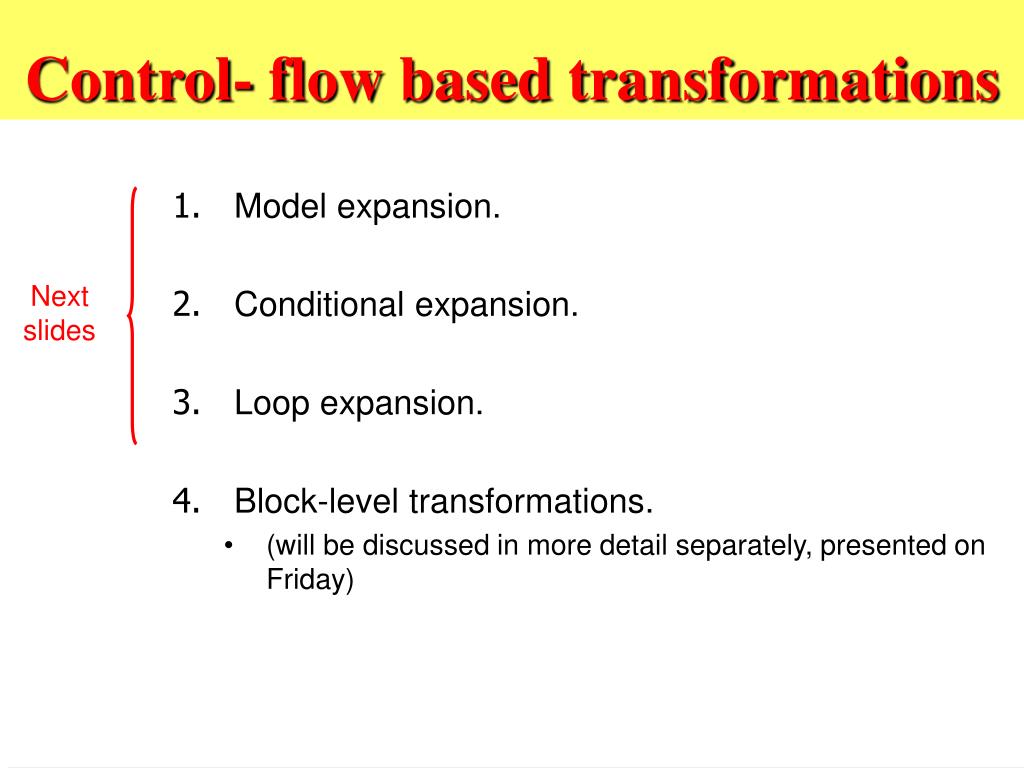 Control- flow based transformations

Next slides

1. Model expansion.

2. Conditional expansion.

3. Loop expansion.

4. Block-level transformations.
• (will be discussed in more detail separately, presented on Friday)